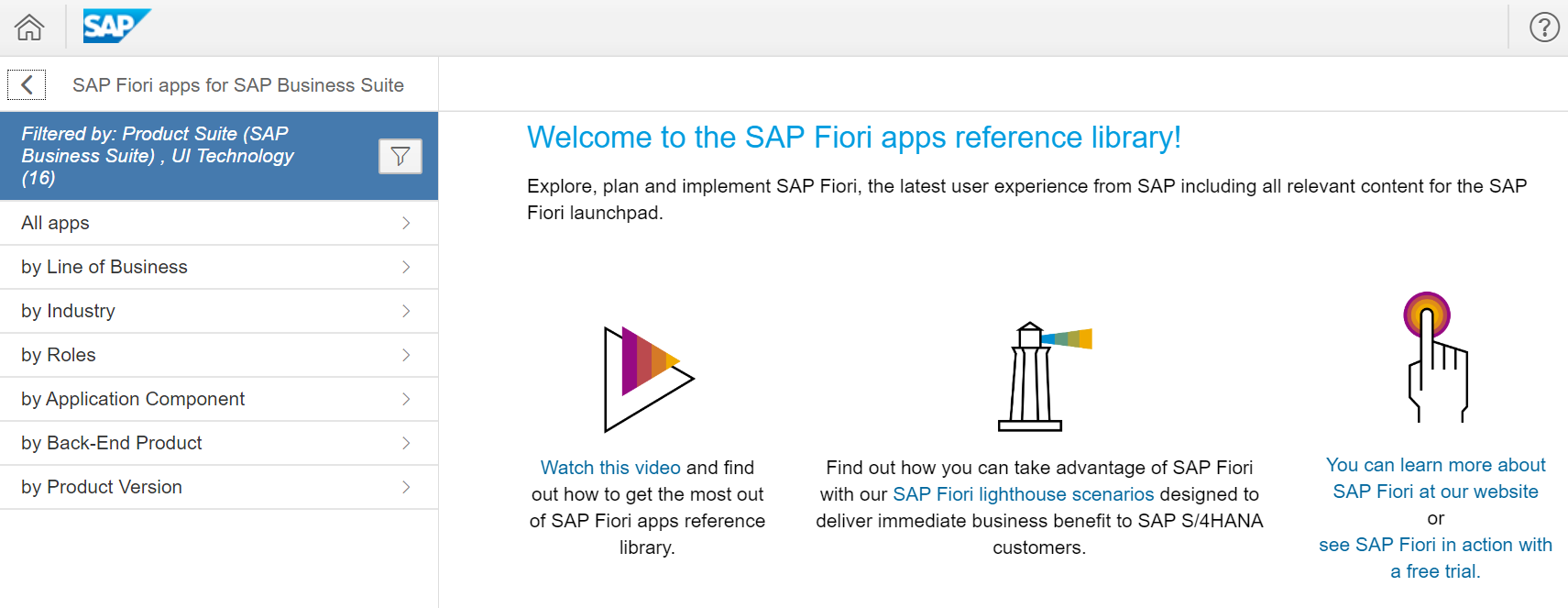 SAP

SAP Fiori apps for SAP Business Suite

Filtered by: Product Suite (SAP Business Suite) , UI Technology (16)

All apps

by Line of Business

by Industry

by Roles

by Application Component

by Back-End Product

by Product Version

Welcome to the SAP Fiori apps reference library!

Explore, plan and implement SAP Fiori, the latest user experience from SAP including all relevant content for the SAP Fiori launchpad.

Watch this video and find out how to get the most out of SAP Fiori apps reference library.

Find out how you can take advantage of SAP Fiori with our SAP Fiori lighthouse scenarios designed to deliver immediate business benefit to SAP S/4HANA customers.

You can learn more about SAP Fiori at our website
or
see SAP Fiori in action with a free trial.